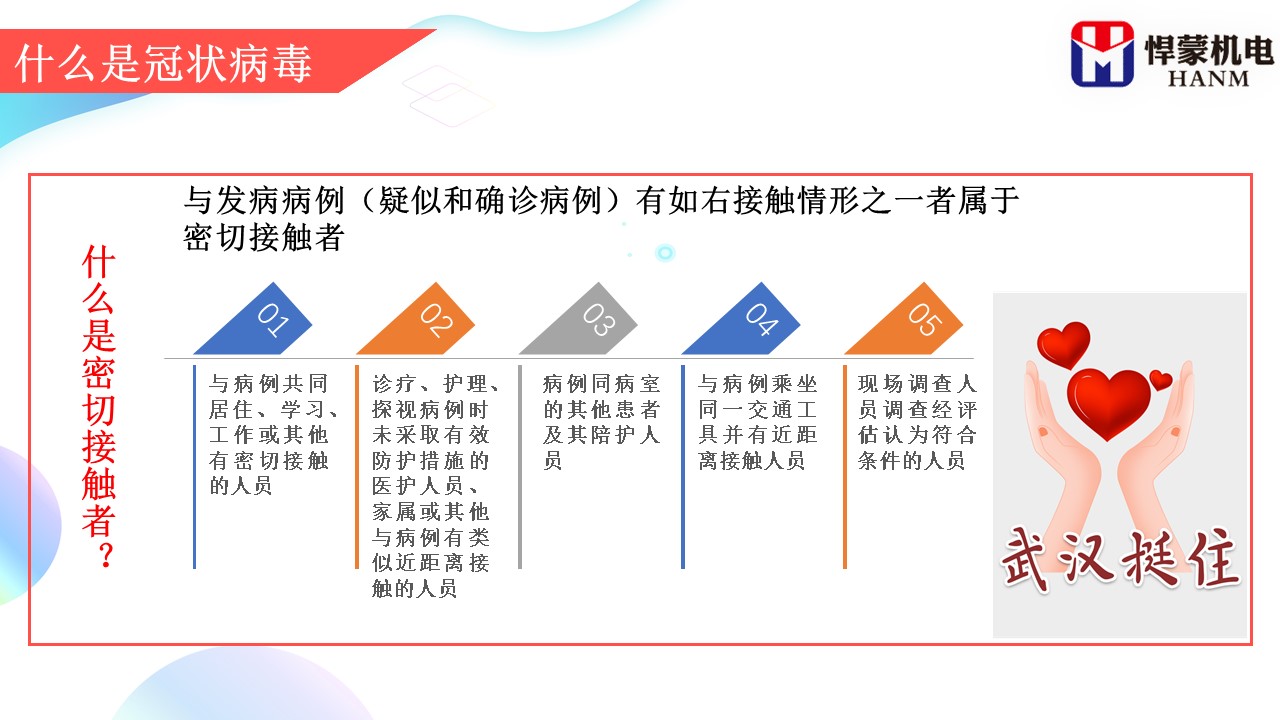 什么是冠状病毒

悍蒙机电
HANM

什么是密切接触者？

与发病病例（疑似和确诊病例）有如右接触情形之一者属于密切接触者

01
与病例共同居住、学习、工作或其他有密切接触的人员

02
诊疗、护理、探视病例时未采取有效防护措施的医护人员、家属或其他与病例有类似近距离接触的人员

03
病例同病室的其他患者及其陪护人员

04
与病例乘坐同一交通工具并有近距离接触人员

05
现场调查人员调查经评估认为符合条件的人员

武汉挺住